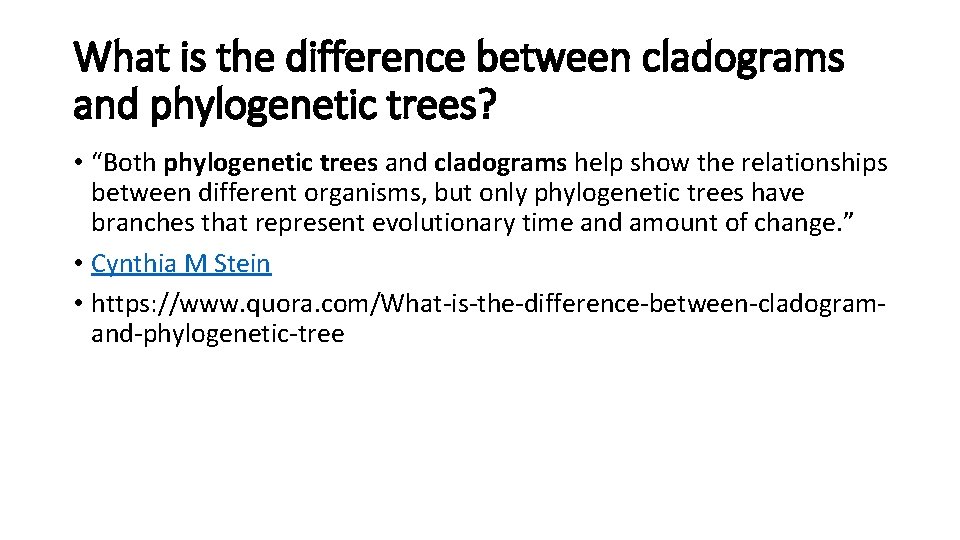 What is the difference between cladograms and phylogenetic trees?

• “Both phylogenetic trees and cladograms help show the relationships between different organisms, but only phylogenetic trees have branches that represent evolutionary time and amount of change.”

• Cynthia M Stein

• https://www.quora.com/What-is-the-difference-between-cladogram-and-phylogenetic-tree